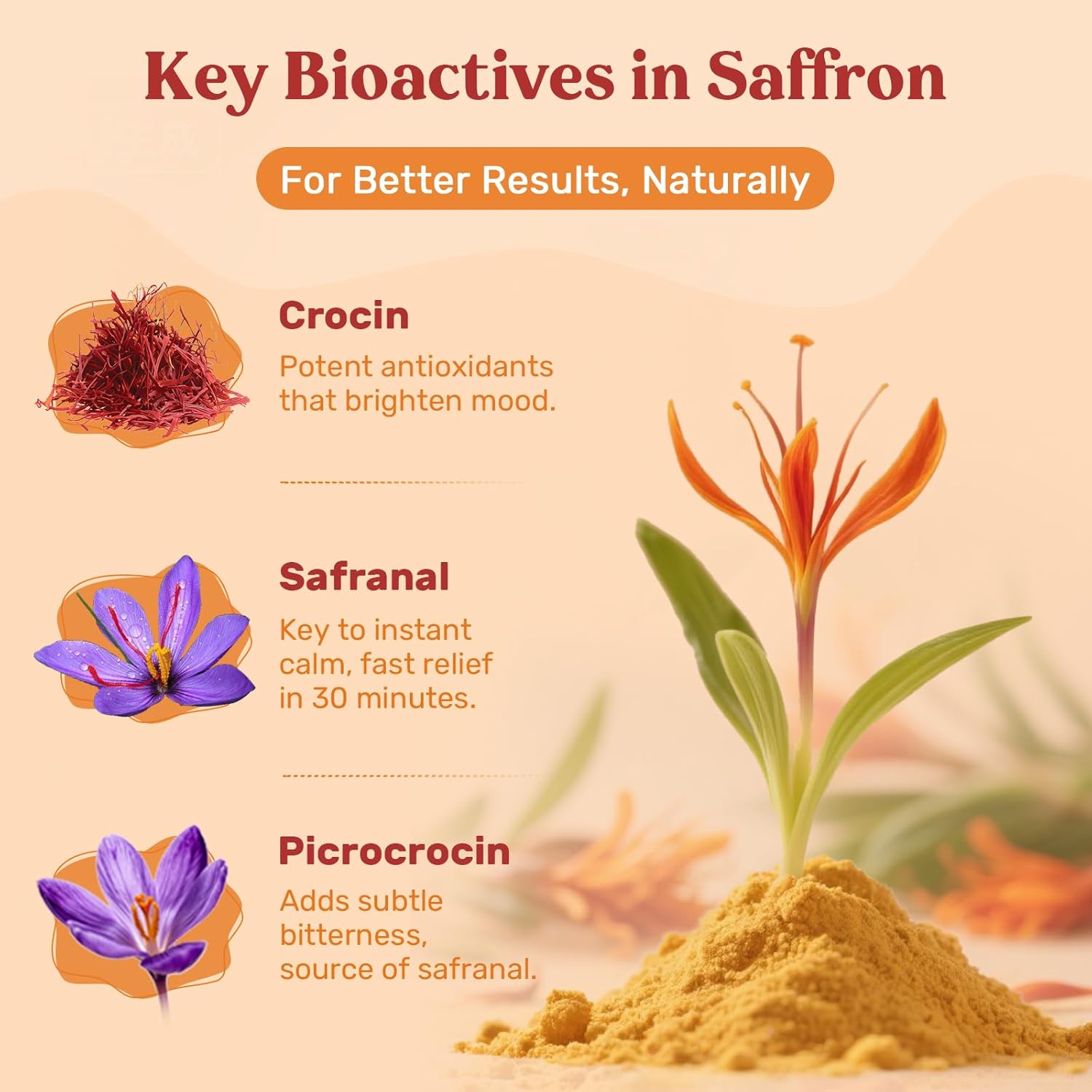 Key Bioactives in Saffron

For Better Results, Naturally

Crocin

Potent antioxidants that brighten mood.

Safranal

Key to instant calm, fast relief in 30 minutes.

Picrocrocin

Adds subtle bitterness, source of safranal.